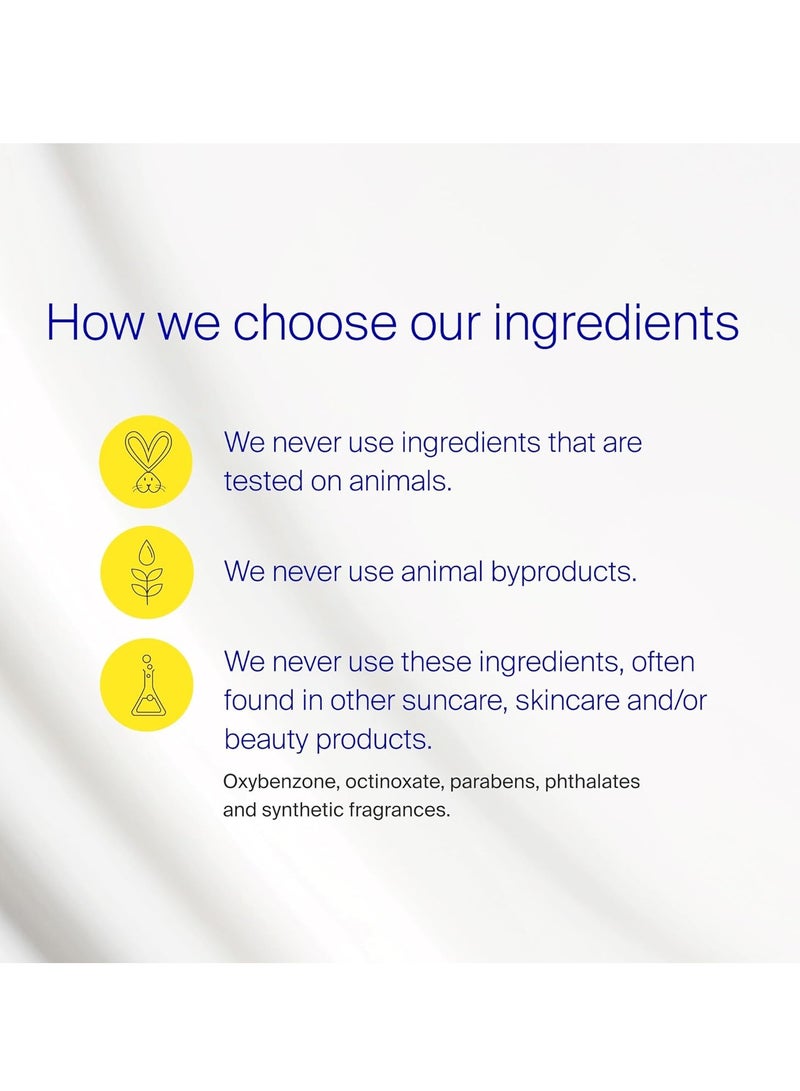 How we choose our ingredients

We never use ingredients that are tested on animals.

We never use animal byproducts.

We never use these ingredients, often found in other suncare, skincare and/or beauty products.

Oxybenzone, octinoxate, parabens, phthalates and synthetic fragrances.